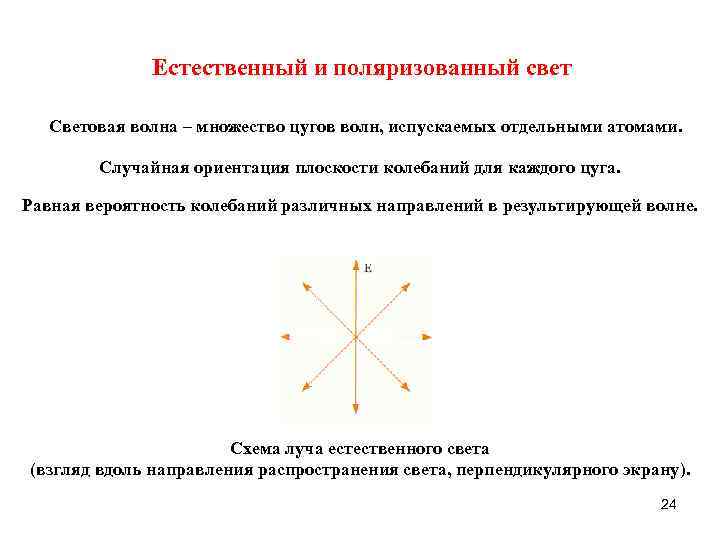 Естественный и поляризованный свет

Световая волна – множество цугов волн, испускаемых отдельными атомами.

Случайная ориентация плоскости колебаний для каждого цуга.

Равная вероятность колебаний различных направлений в результирующей волне.

E

Схема луча естественного света
(взгляд вдоль направления распространения света, перпендикулярного экрану).

24